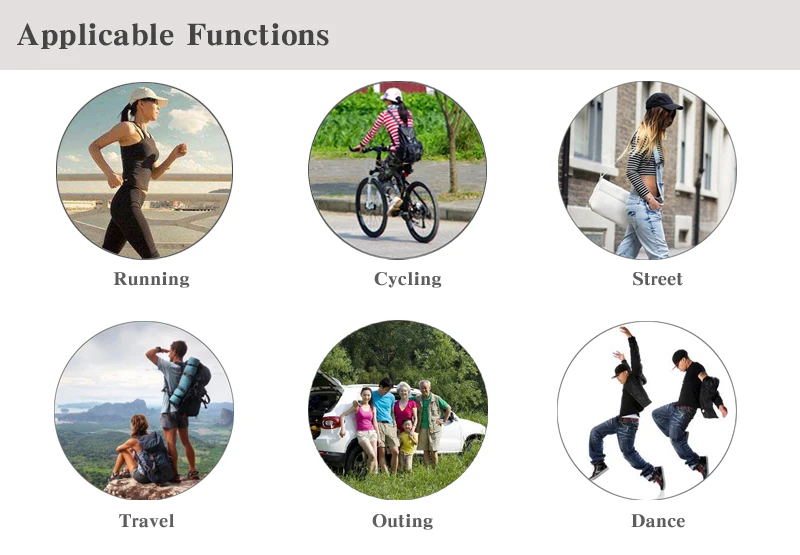 Applicable Functions

Running

Cycling

Street

Travel

Outing

Dance